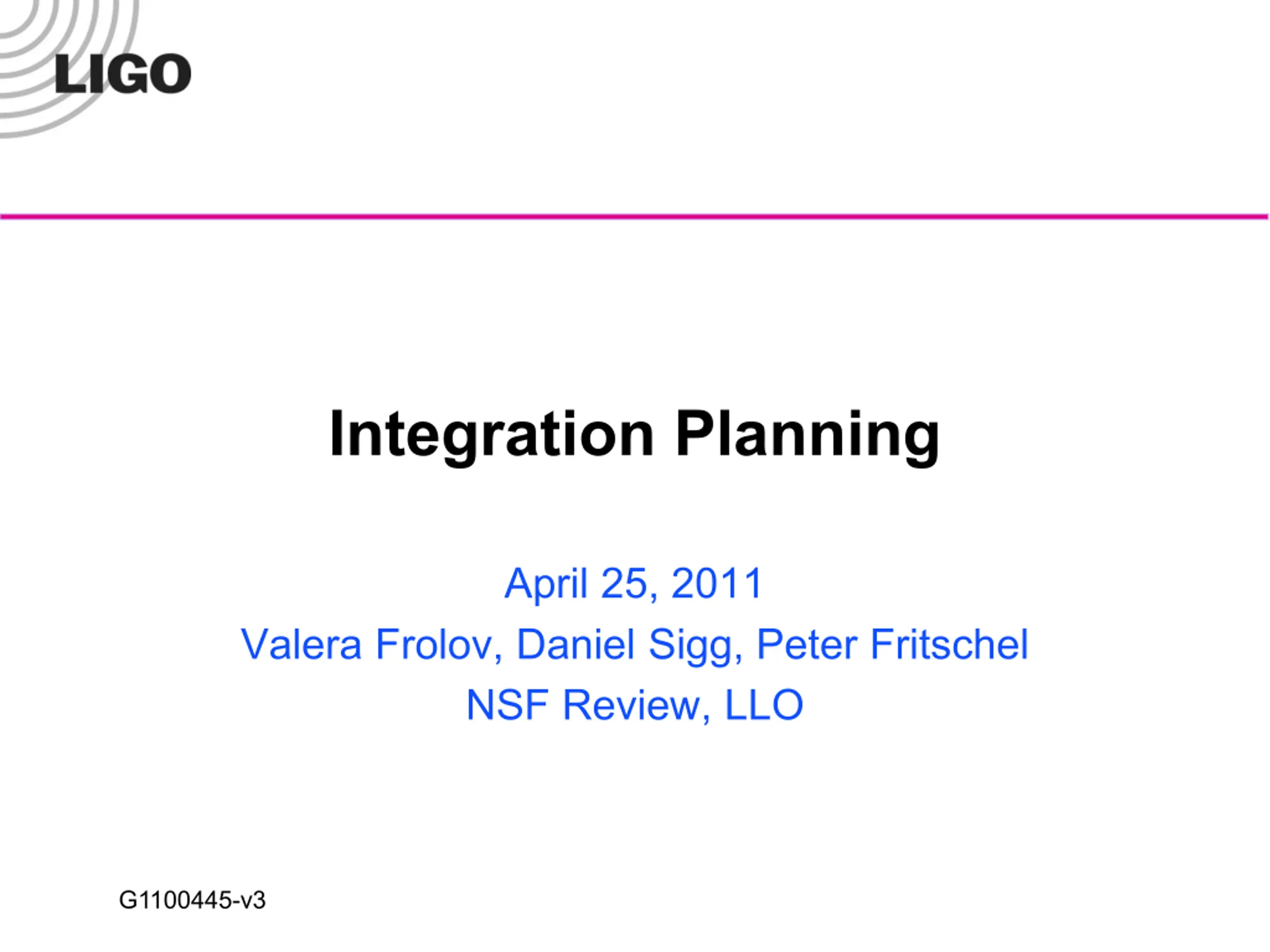 LIGO

Integration Planning

April 25, 2011
Valera Frolov, Daniel Sigg, Peter Fritschel
NSF Review, LLO

G1100445-v3